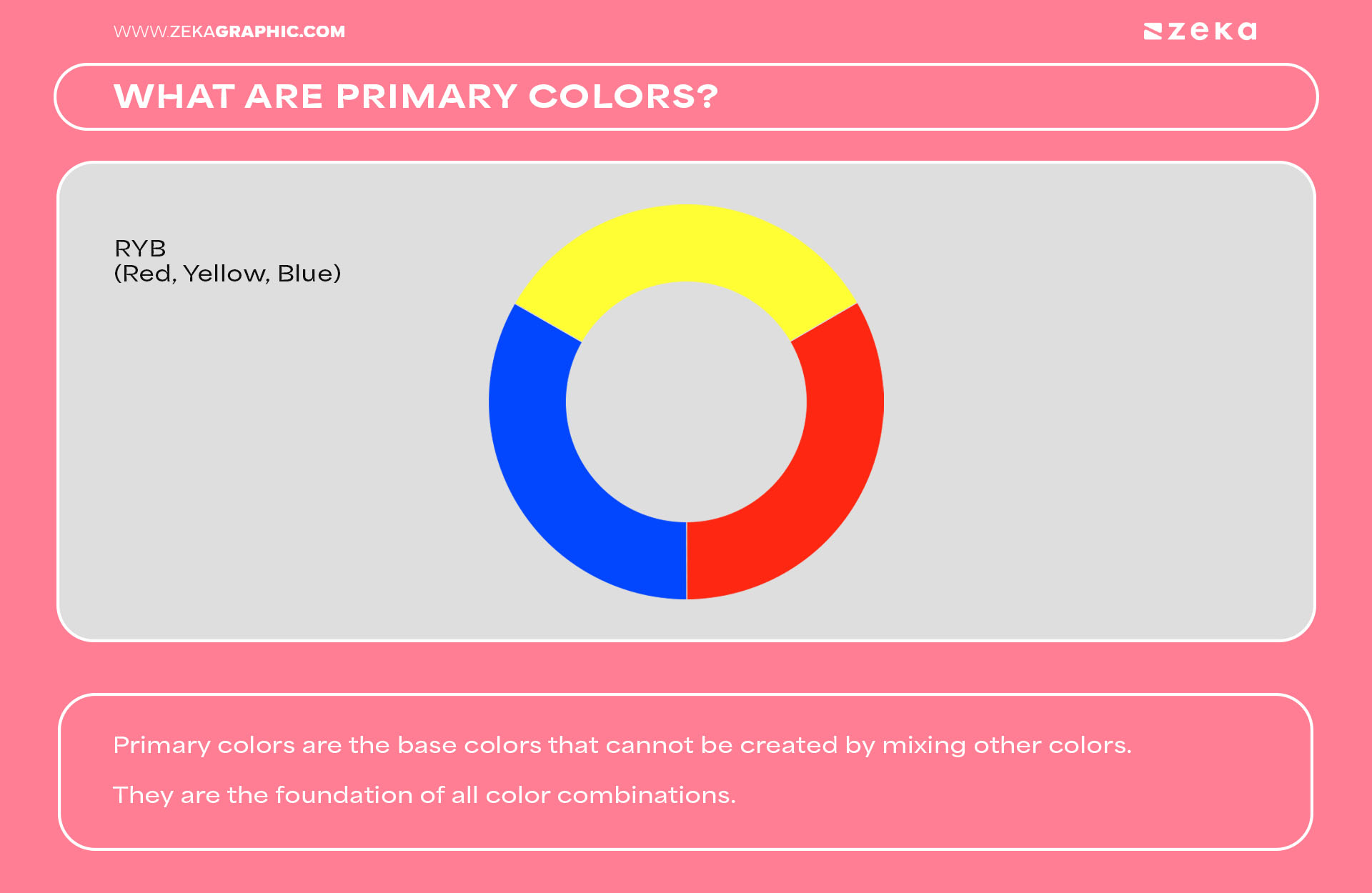 WWW.ZEKAGRAPHIC.COM

zeka

WHAT ARE PRIMARY COLORS?

RYB
(Red, Yellow, Blue)

Primary colors are the base colors that cannot be created by mixing other colors.

They are the foundation of all color combinations.